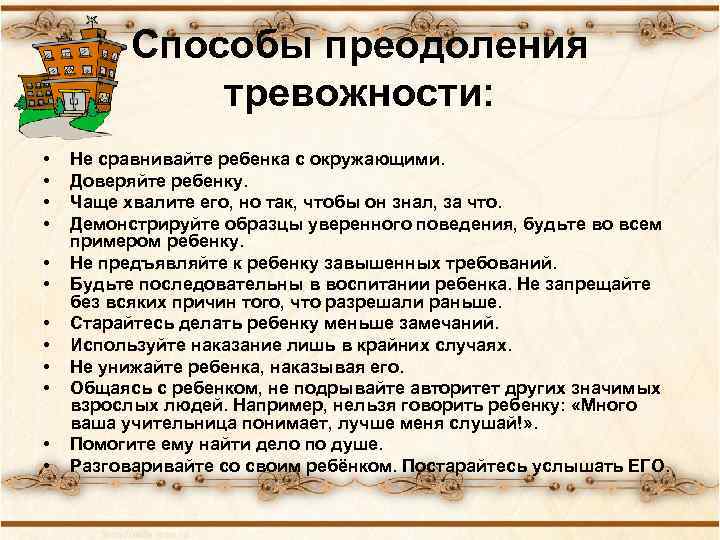 Способы преодоления тревожности:

• Не сравнивайте ребенка с окружающими.
• Доверяйте ребенку.
• Чаще хвалите его, но так, чтобы он знал, за что.
• Демонстрируйте образцы уверенного поведения, будьте во всем примером ребенку.
• Не предъявляйте к ребенку завышенных требований.
• Будьте последовательны в воспитании ребенка. Не запрещайте без всяких причин того, что разрешали раньше.
• Старайтесь делать ребенку меньше замечаний.
• Используйте наказание лишь в крайних случаях.
• Не унижайте ребенка, наказывая его.
• Общаясь с ребенком, не подрывайте авторитет других значимых взрослых людей. Например, нельзя говорить ребенку: «Много ваша учительница понимает, лучше меня слушай!».
• Помогите ему найти дело по душе.
• Разговаривайте со своим ребёнком. Постарайтесь услышать ЕГО.